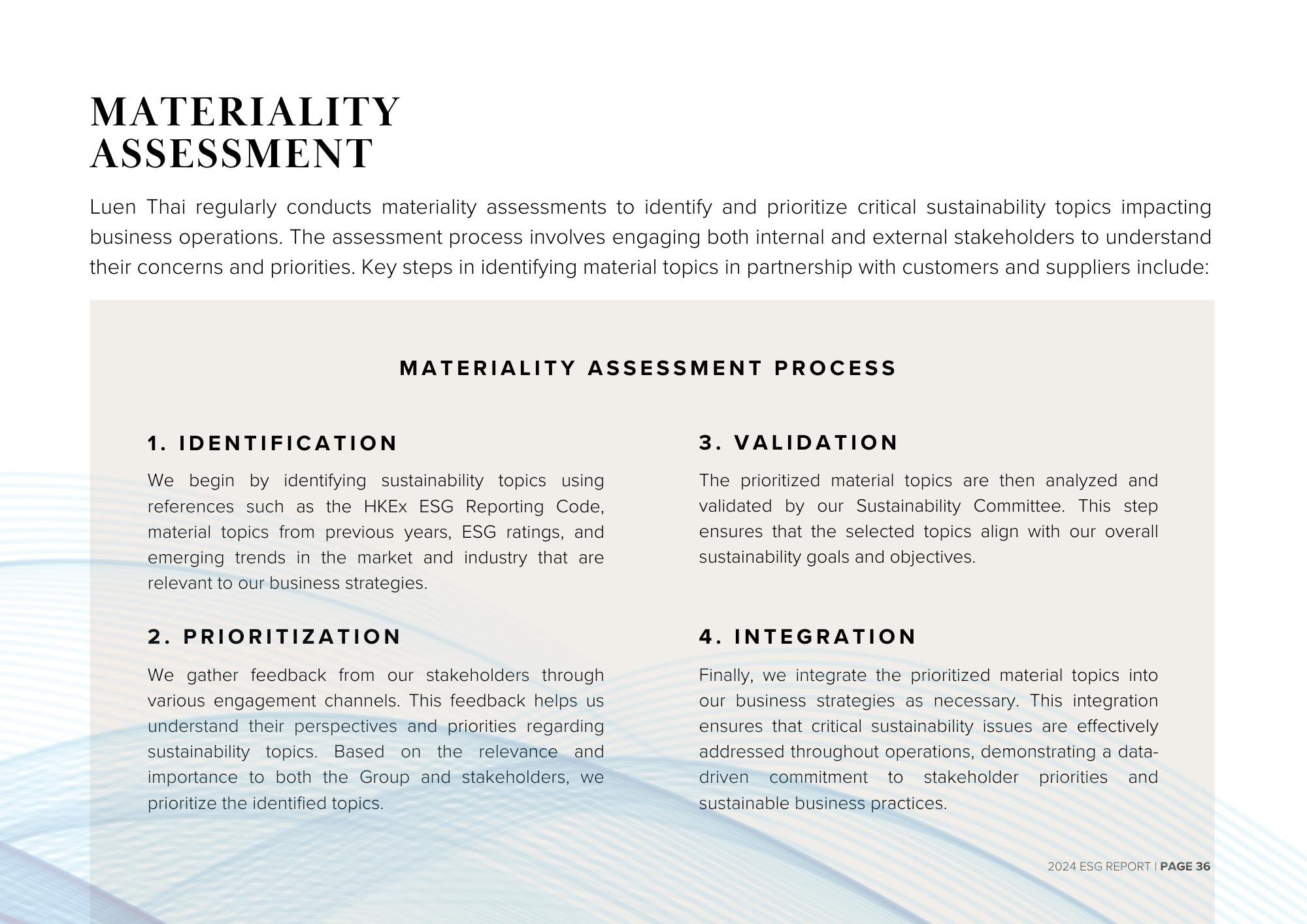 MATERIALITY ASSESSMENT

Luen Thai regularly conducts materiality assessments to identify and prioritize critical sustainability topics impacting business operations. The assessment process involves engaging both internal and external stakeholders to understand their concerns and priorities. Key steps in identifying material topics in partnership with customers and suppliers include:

MATERIALITY ASSESSMENT PROCESS

1. IDENTIFICATION

We begin by identifying sustainability topics using references such as the HKEx ESG Reporting Code, material topics from previous years, ESG ratings, and emerging trends in the market and industry that are relevant to our business strategies.

2. PRIORITIZATION

We gather feedback from our stakeholders through various engagement channels. This feedback helps us understand their perspectives and priorities regarding sustainability topics. Based on the relevance and importance to both the Group and stakeholders, we prioritize the identified topics.

3. VALIDATION

The prioritized material topics are then analyzed and validated by our Sustainability Committee. This step ensures that the selected topics align with our overall sustainability goals and objectives.

4. INTEGRATION

Finally, we integrate the prioritized material topics into our business strategies as necessary. This integration ensures that critical sustainability issues are effectively addressed throughout operations, demonstrating a data-driven commitment to stakeholder priorities and sustainable business practices.

2024 ESG REPORT | PAGE 36